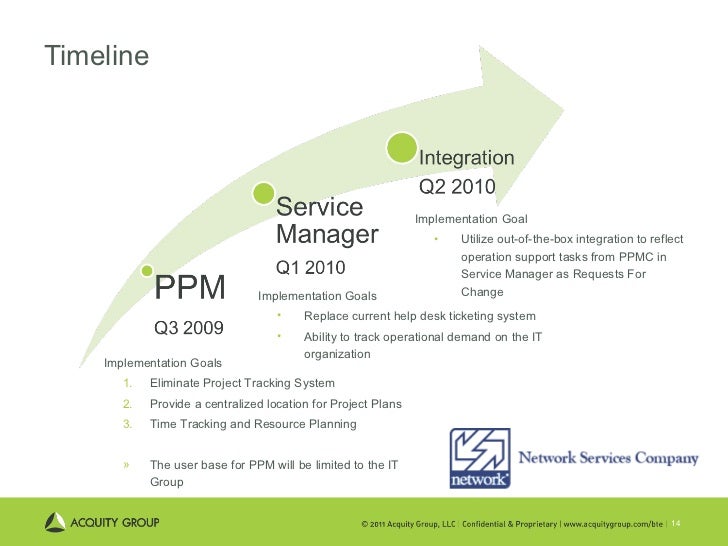 Timeline

PPM

Q3 2009

Implementation Goals

1. Eliminate Project Tracking System
2. Provide a centralized location for Project Plans
3. Time Tracking and Resource Planning

» The user base for PPM will be limited to the IT Group

Service Manager

Q1 2010

Implementation Goals

• Replace current help desk ticketing system
• Ability to track operational demand on the IT organization

Integration

Q2 2010

Implementation Goal

• Utilize out-of-the-box integration to reflect operation support tasks from PPMC in Service Manager as Requests For Change

network

Network Services Company

ACQUITY GROUP

© 2011 Acquity Group, LLC | Confidential & Proprietary | www.acquitygroup.com/bte | 14